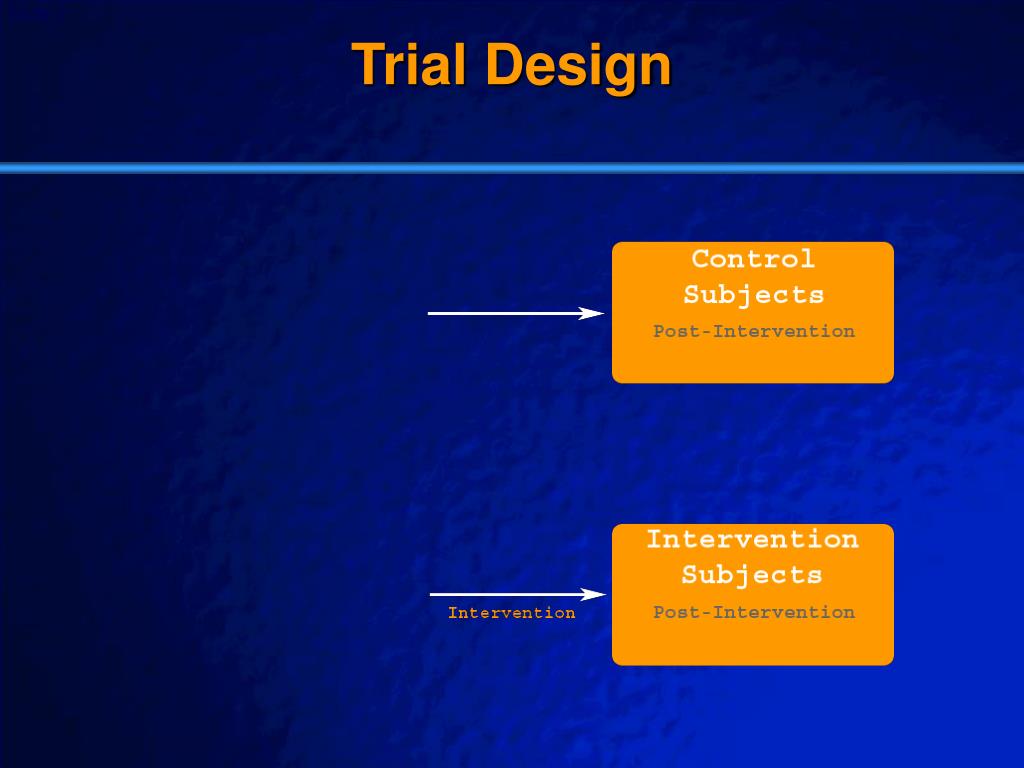 Trial Design

Control Subjects
Post-Intervention

Intervention

Intervention Subjects
Post-Intervention